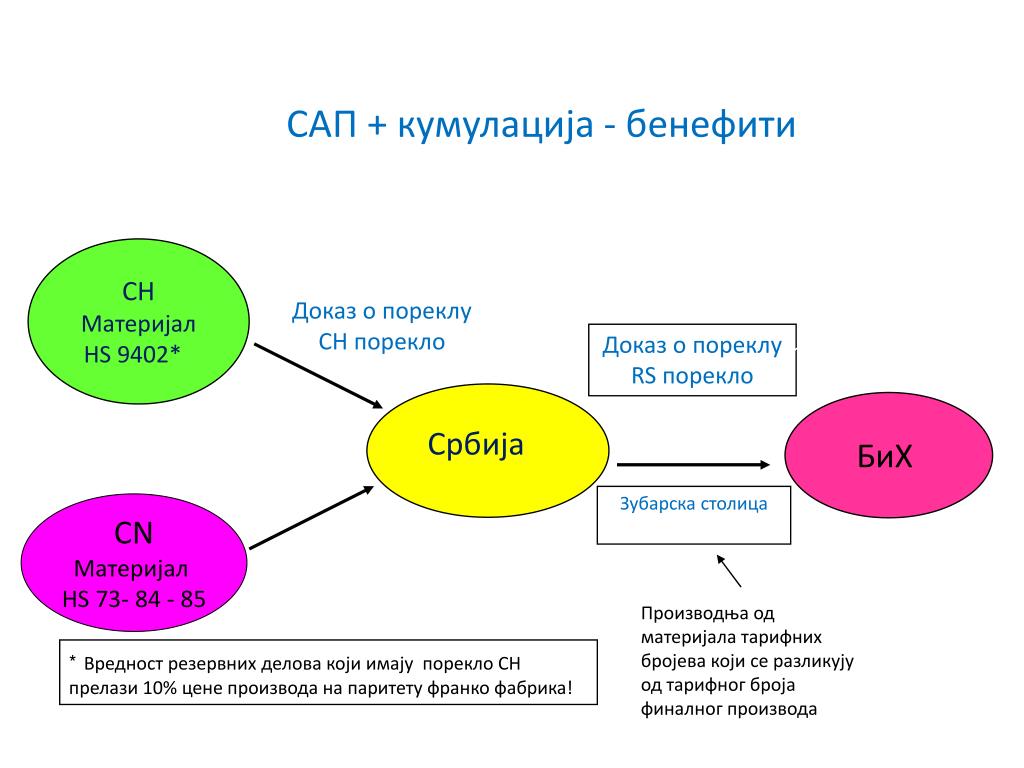 САП + кумулација - бенефити

CH
Материјал
HS 9402*

Доказ о пореклу
CH порекло

Доказ о пореклу
RS порекло

Србија

БиХ

CN
Материјал
HS 73- 84 - 85

Зубарска столица

Производња од материјала тарифних бројева који се разликују од тарифног броја финалног производа

* Вредност резервних делова који имају порекло CH прелази 10% цене производа на паритету франко фабрика!